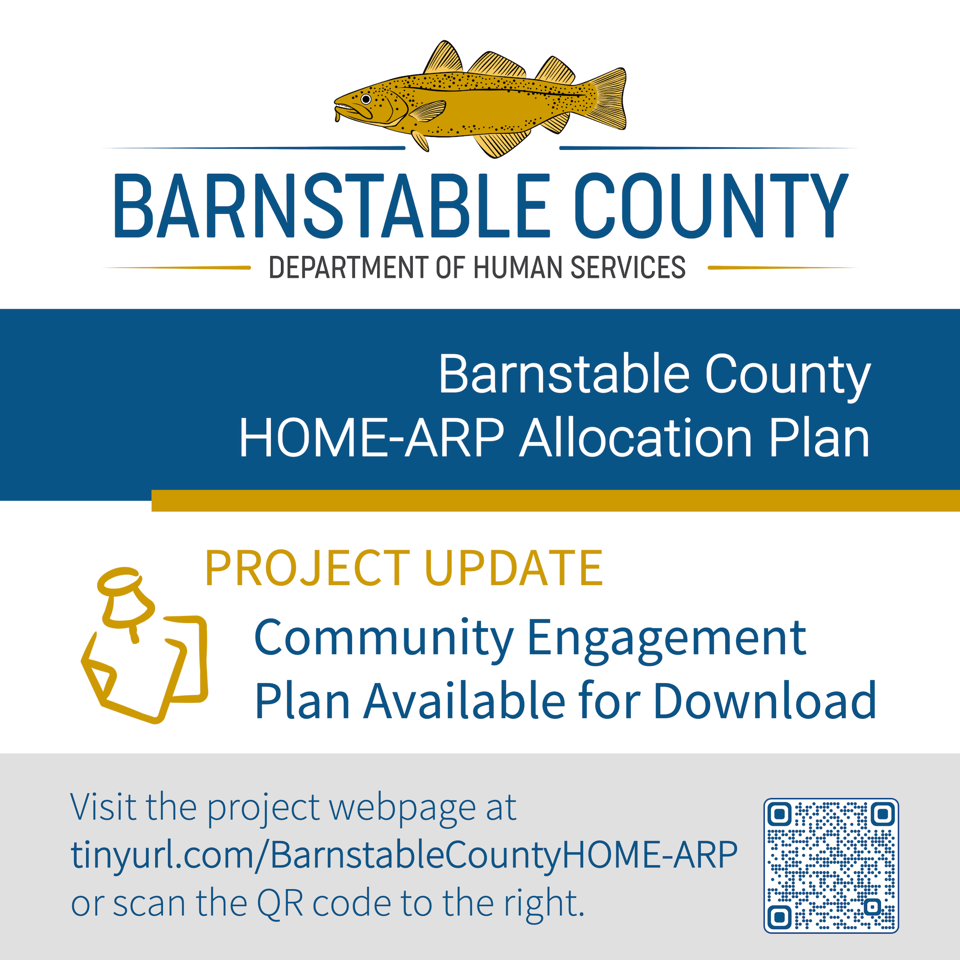 BARNSTABLE COUNTY
DEPARTMENT OF HUMAN SERVICES

Barnstable County
HOME-ARP Allocation Plan

PROJECT UPDATE
Community Engagement Plan Available for Download

Visit the project webpage at tinyurl.com/BarnstableCountyHOME-ARP or scan the QR code to the right.